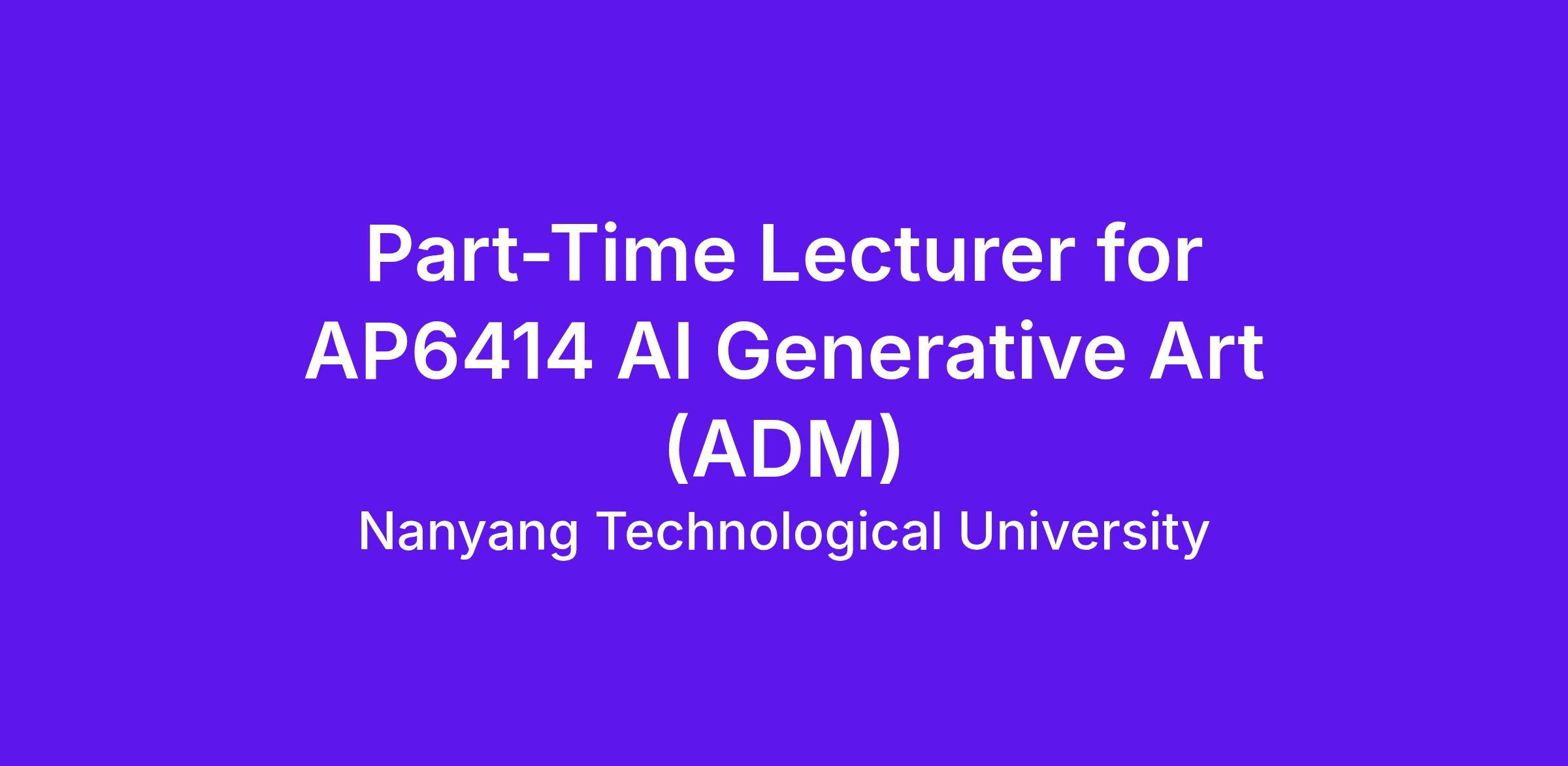 Part-Time Lecturer for AP6414 AI Generative Art (ADM)

Nanyang Technological University